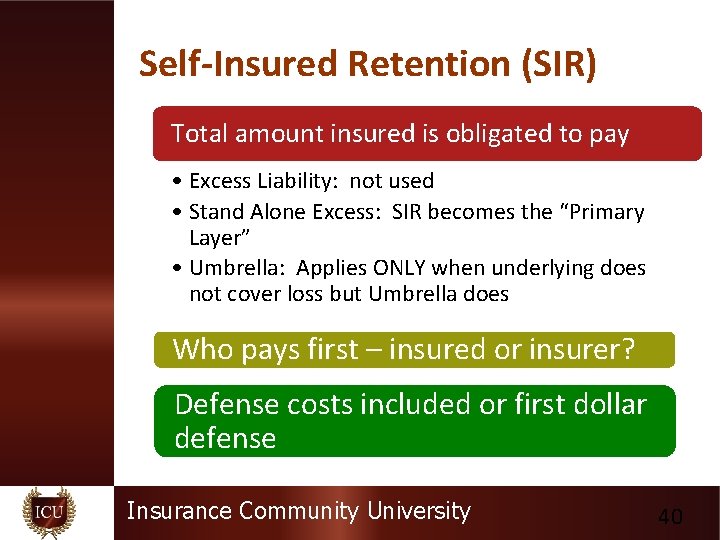 Self-Insured Retention (SIR)

Total amount insured is obligated to pay

• Excess Liability: not used
• Stand Alone Excess: SIR becomes the “Primary Layer”
• Umbrella: Applies ONLY when underlying does not cover loss but Umbrella does

Who pays first – insured or insurer?

Defense costs included or first dollar defense

ICU

Insurance Community University

40